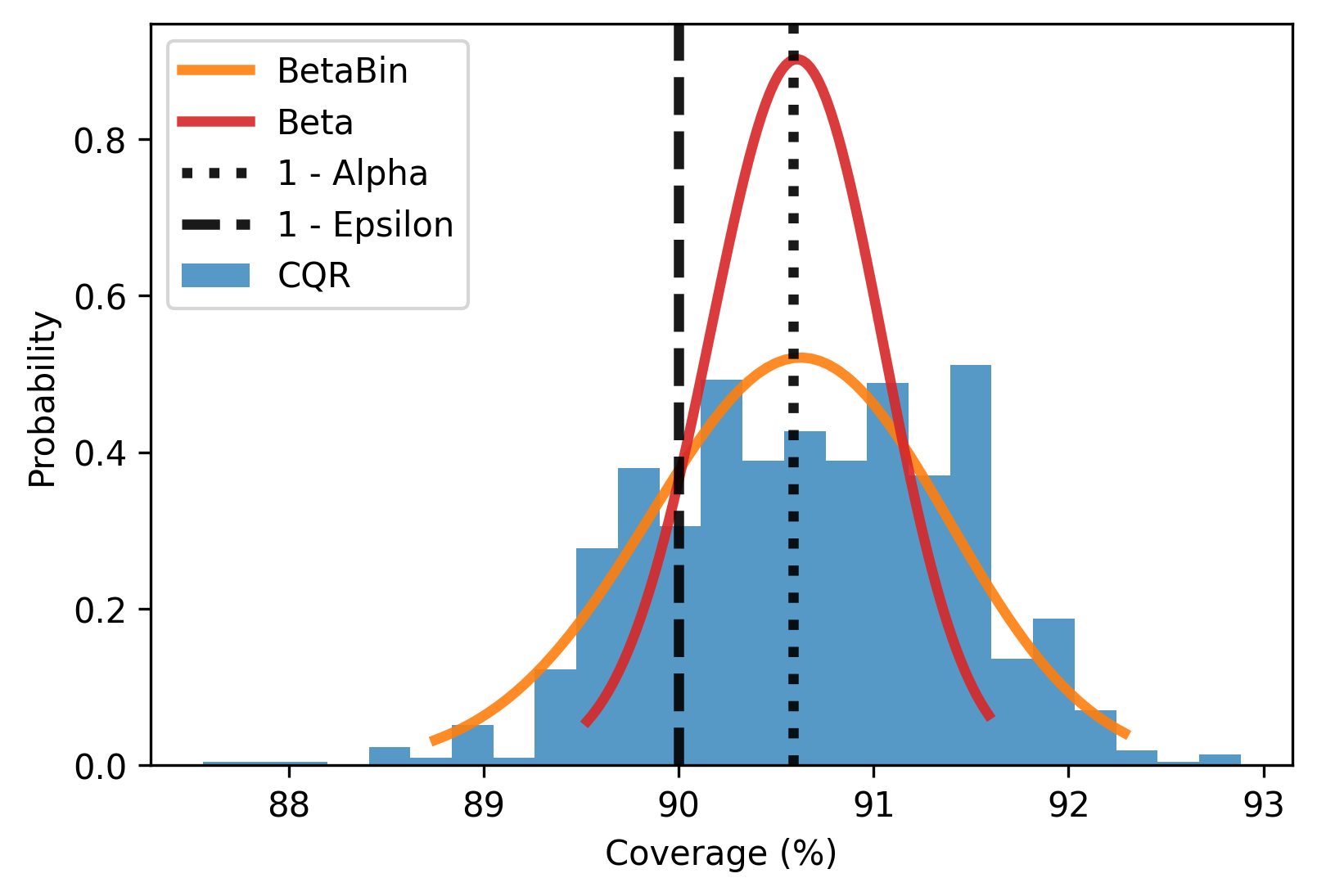 BetaBin
Beta
1 - Alpha
1 - Epsilon
CQR

Probability

0.8
0.6
0.4
0.2
0.0

88
89
90
91
92
93

Coverage (%)